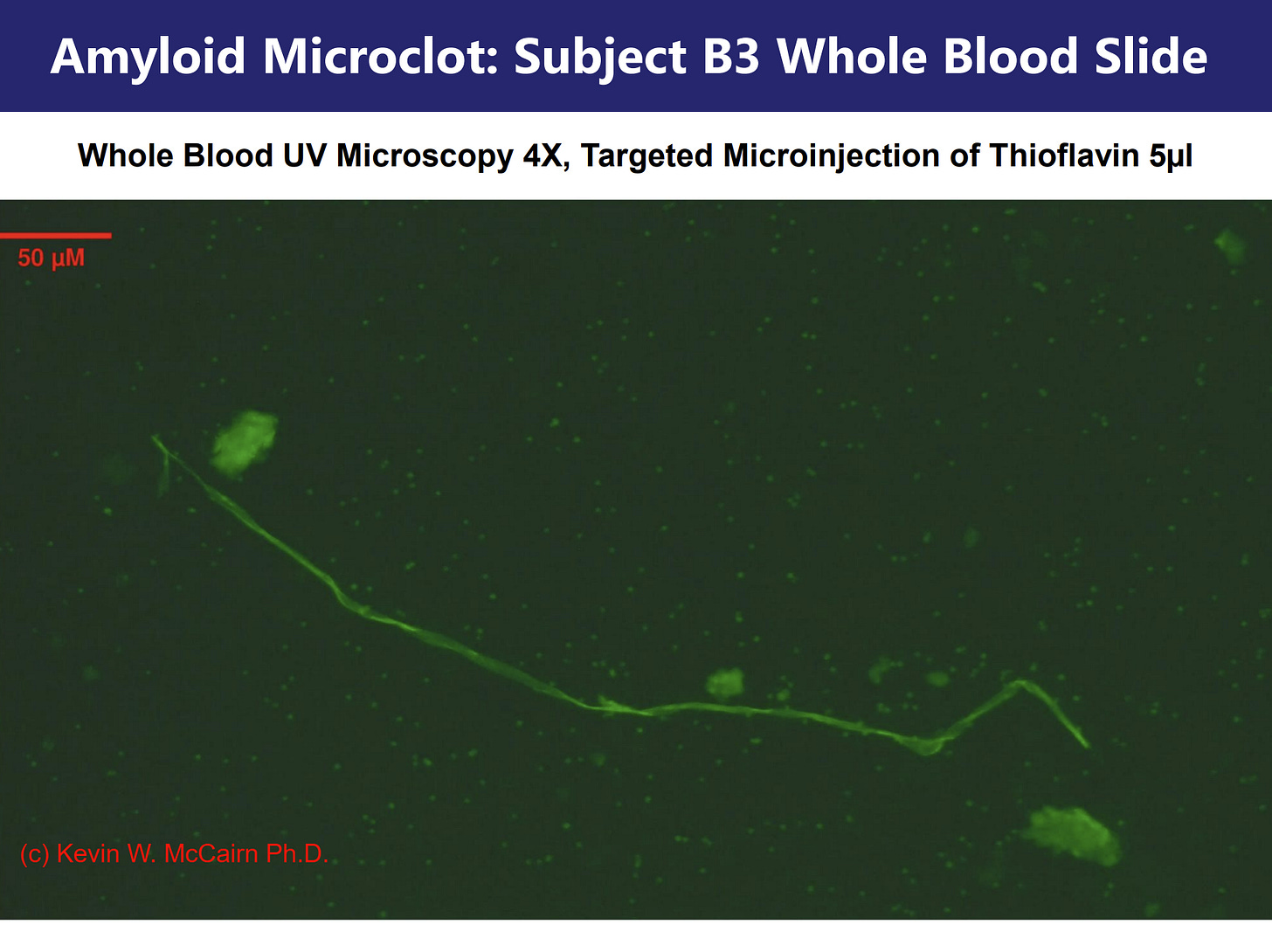 Amyloid Microclot: Subject B3 Whole Blood Slide

Whole Blood UV Microscopy 4X, Targeted Microinjection of Thioflavin 5µl

50 µM

(c) Kevin W. McCairn Ph.D.